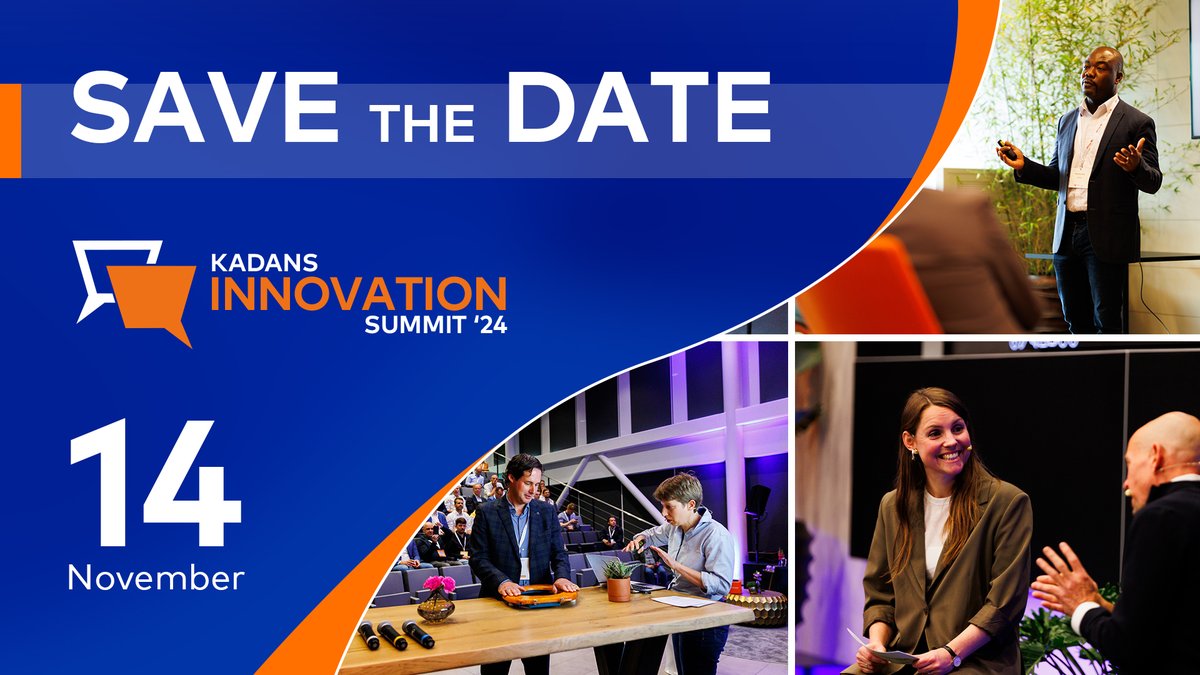 SAVE THE DATE

KADANS
INNOVATION
SUMMIT '24

14
November